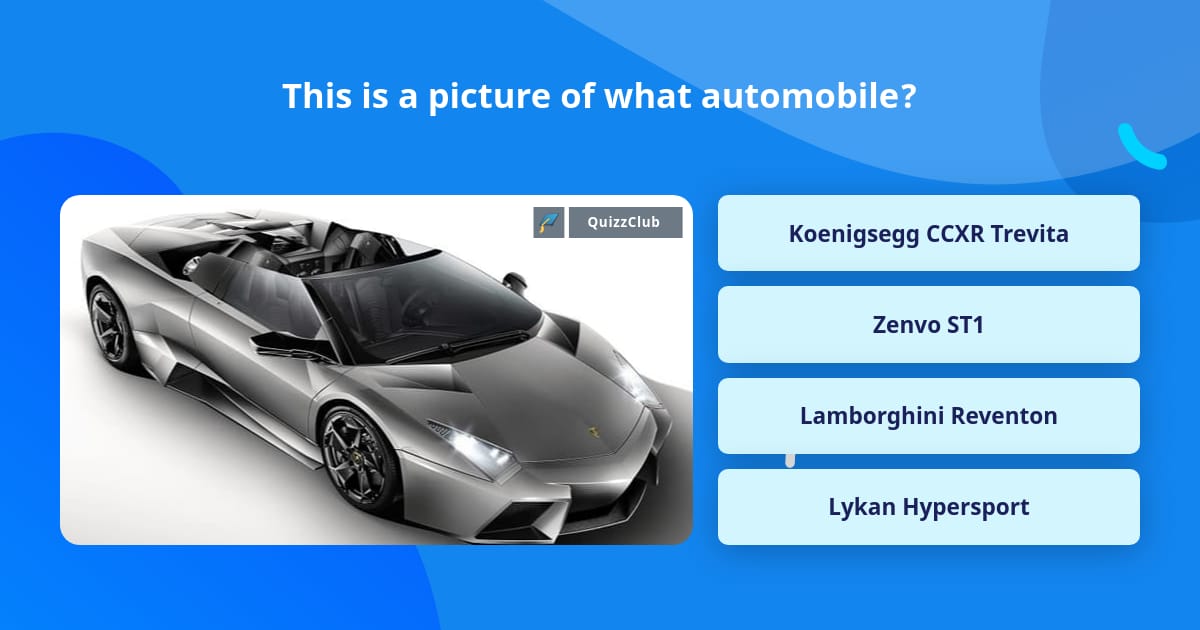 This is a picture of what automobile?

QuizzClub

Koenigsegg CCXR Trevita

Zenvo ST1

Lamborghini Reventon

Lykan Hypersport